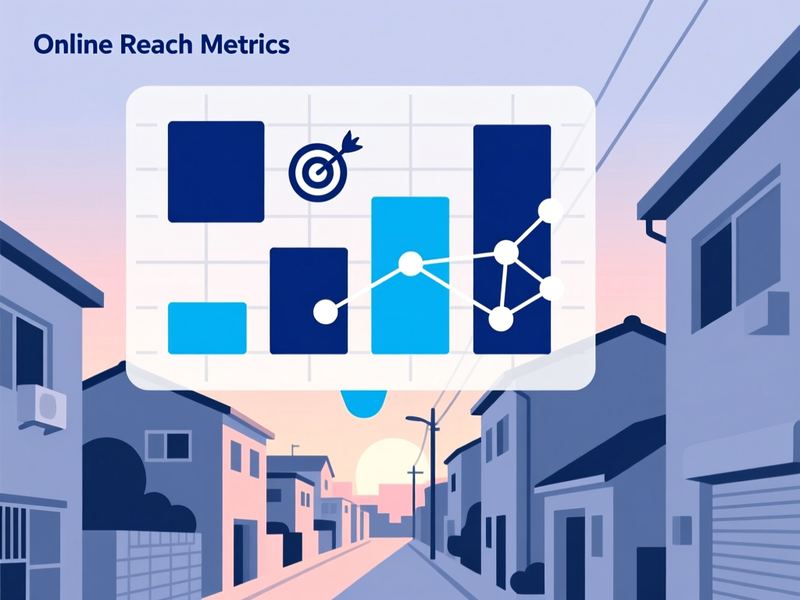 Online Reach Metrics